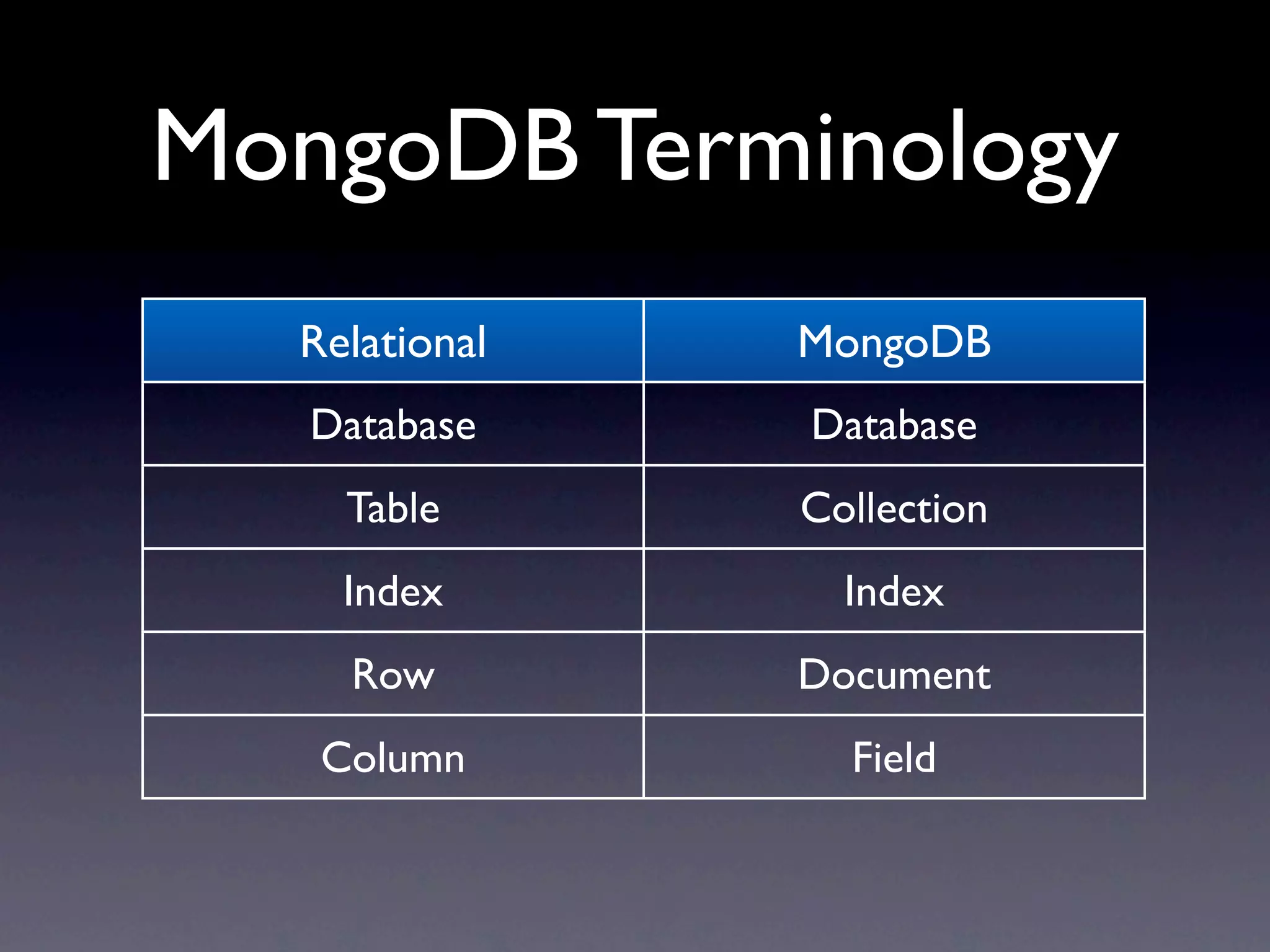 MongoDB Terminology

| Relational | MongoDB |
|---|---|
| Database | Database |
| Table | Collection |
| Index | Index |
| Row | Document |
| Column | Field |